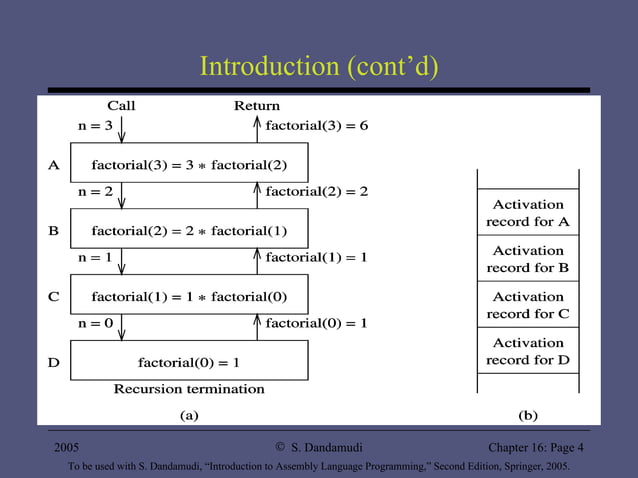 Introduction (cont'd)

Call

Return

n = 3

factorial(3) = 6

A

factorial(3) = 3 * factorial(2)

n = 2

factorial(2) = 2

B

factorial(2) = 2 * factorial(1)

n = 1

factorial(1) = 1

C

factorial(1) = 1 * factorial(0)

n = 0

factorial(0) = 1

D

factorial(0) = 1

Recursion termination

(a)

Activation record for A

Activation record for B

Activation record for C

Activation record for D

(b)

2005 © S. Dandamudi Chapter 16: Page 4

To be used with S. Dandamudi, "Introduction to Assembly Language Programming," Second Edition, Springer, 2005.